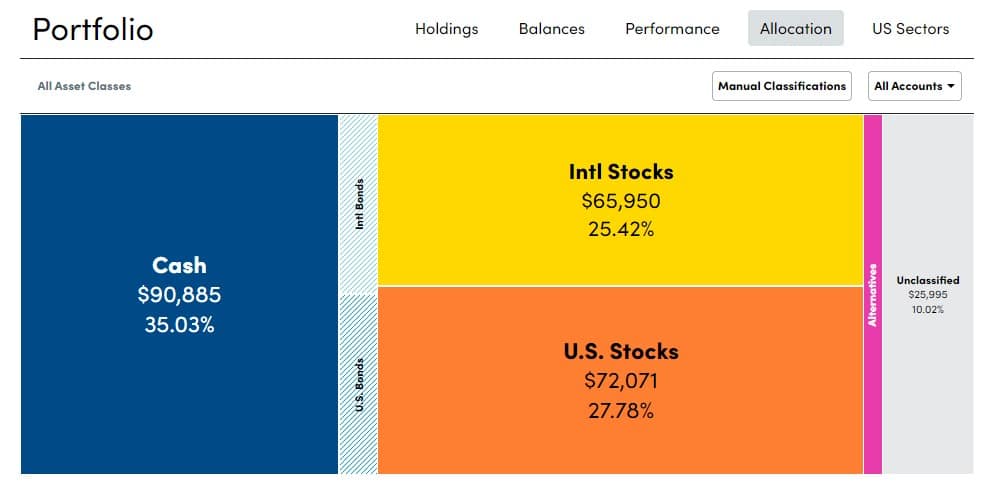 Portfolio

Holdings Balances Performance Allocation US Sectors

All Asset Classes

Manual Classifications

All Accounts

Cash
$90,885
35.03%

Intl Bonds

U.S. Bonds

Intl Stocks
$65,950
25.42%

U.S. Stocks
$72,071
27.78%

Alternatives

Unclassified
$25,995
10.02%